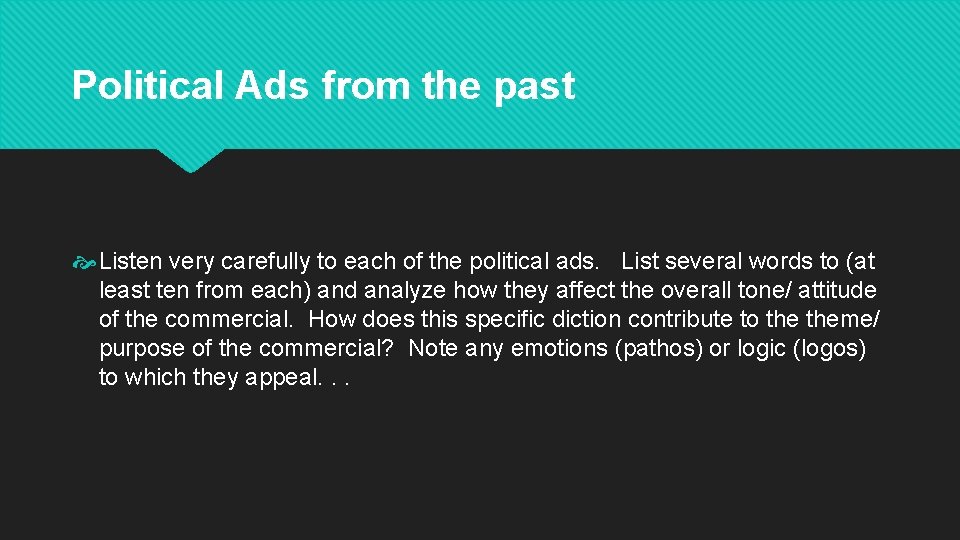 Political Ads from the past

Listen very carefully to each of the political ads. List several words to (at least ten from each) and analyze how they affect the overall tone/ attitude of the commercial. How does this specific diction contribute to the theme/ purpose of the commercial? Note any emotions (pathos) or logic (logos) to which they appeal. . .